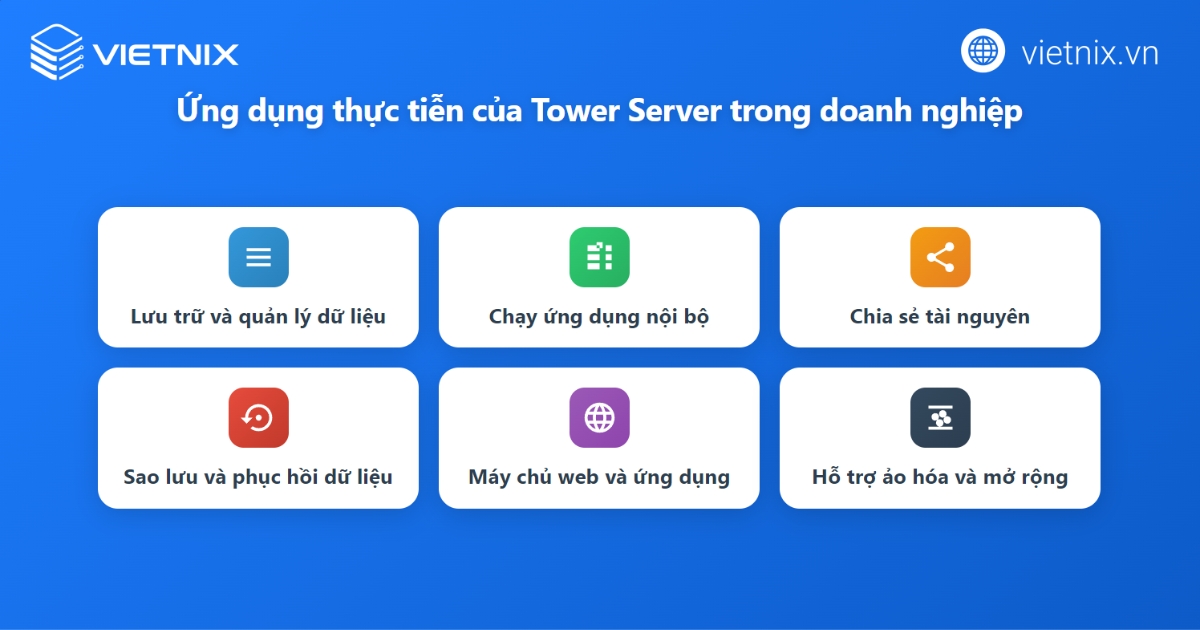 VIETNIX

vietnix.vn

Ứng dụng thực tiễn của Tower Server trong doanh nghiệp

Lưu trữ và quản lý dữ liệu

Chạy ứng dụng nội bộ

Chia sẻ tài nguyên

Sao lưu và phục hồi dữ liệu

Máy chủ web và ứng dụng

Hỗ trợ ảo hóa và mở rộng